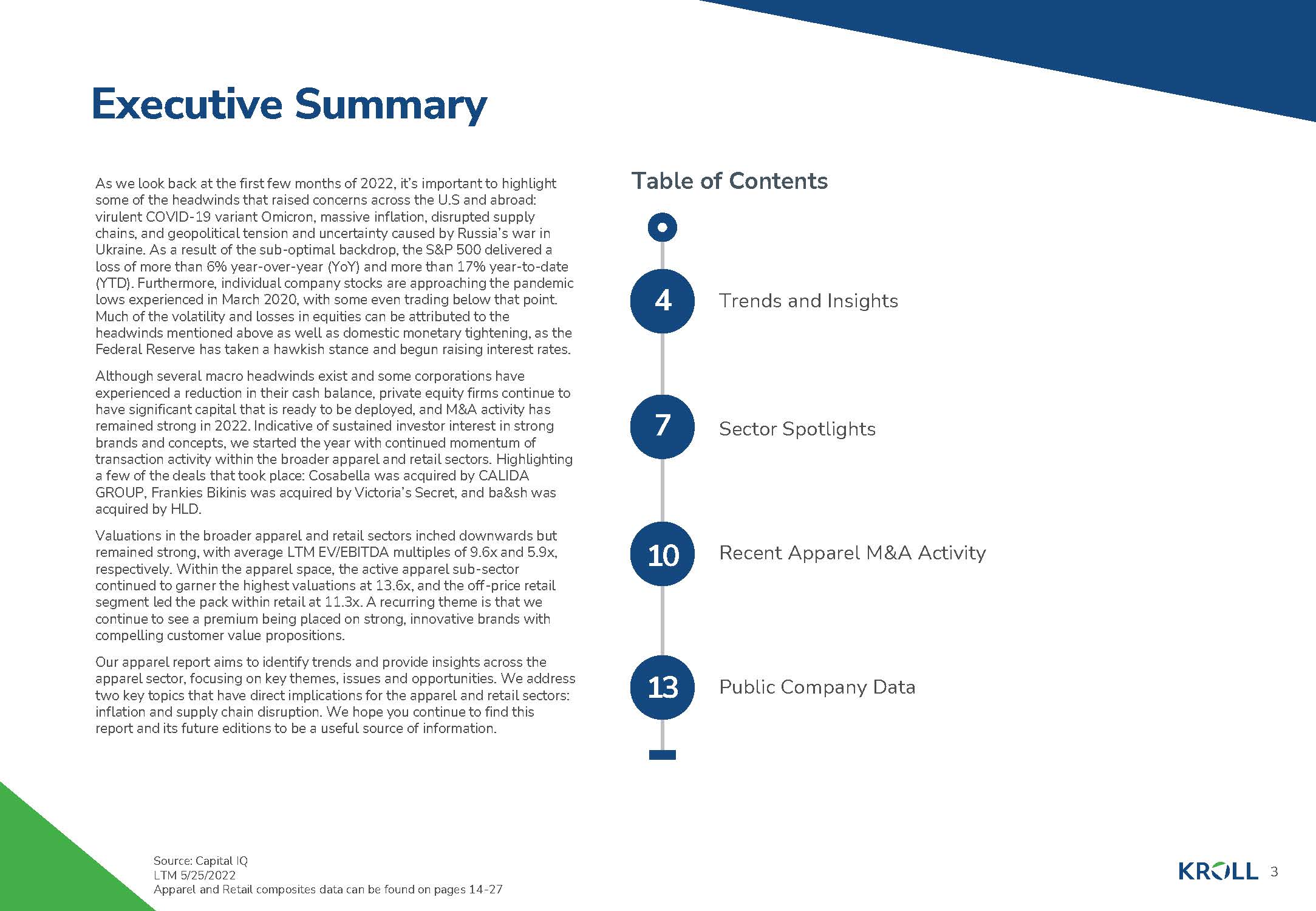 Executive Summary

As we look back at the first few months of 2022, it's important to highlight some of the headwinds that raised concerns across the U.S and abroad: virulent COVID-19 variant Omicron, massive inflation, disrupted supply chains, and geopolitical tension and uncertainty caused by Russia's war in Ukraine. As a result of the sub-optimal backdrop, the S&P 500 delivered a loss of more than 6% year-over-year (YoY) and more than 17% year-to-date (YTD). Furthermore, individual company stocks are approaching the pandemic lows experienced in March 2020, with some even trading below that point. Much of the volatility and losses in equities can be attributed to the headwinds mentioned above as well as domestic monetary tightening, as the Federal Reserve has taken a hawkish stance and begun raising interest rates.

Although several macro headwinds exist and some corporations have experienced a reduction in their cash balance, private equity firms continue to have significant capital that is ready to be deployed, and M&A activity has remained strong in 2022. Indicative of sustained investor interest in strong brands and concepts, we started the year with continued momentum of transaction activity within the broader apparel and retail sectors. Highlighting a few of the deals that took place: Cosabella was acquired by CALIDA GROUP, Frankies Bikinis was acquired by Victoria's Secret, and ba&sh was acquired by HLD.

Valuations in the broader apparel and retail sectors inched downwards but remained strong, with average LTM EV/EBITDA multiples of 9.6x and 5.9x, respectively. Within the apparel space, the active apparel sub-sector continued to garner the highest valuations at 13.6x, and the off-price retail segment led the pack within retail at 11.3x. A recurring theme is that we continue to see a premium being placed on strong, innovative brands with compelling customer value propositions.

Our apparel report aims to identify trends and provide insights across the apparel sector, focusing on key themes, issues and opportunities. We address two key topics that have direct implications for the apparel and retail sectors: inflation and supply chain disruption. We hope you continue to find this report and its future editions to be a useful source of information.

Table of Contents

4 Trends and Insights

7 Sector Spotlights

10 Recent Apparel M&A Activity

13 Public Company Data

Source: Capital IQ
LTM 5/25/2022
Apparel and Retail composites data can be found on pages 14-27

KROLL 3